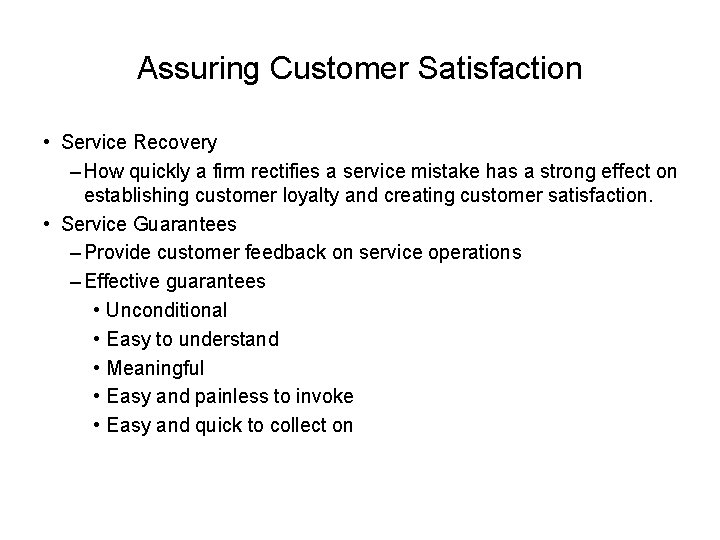 Assuring Customer Satisfaction

• Service Recovery
– How quickly a firm rectifies a service mistake has a strong effect on establishing customer loyalty and creating customer satisfaction.
• Service Guarantees
– Provide customer feedback on service operations
– Effective guarantees
• Unconditional
• Easy to understand
• Meaningful
• Easy and painless to invoke
• Easy and quick to collect on